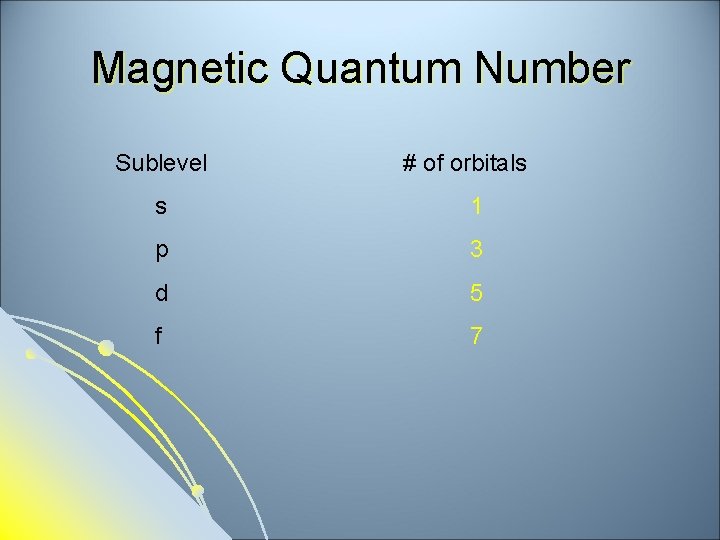 Magnetic Quantum Number

| Sublevel | # of orbitals |
|---|---|
| s | 1 |
| p | 3 |
| d | 5 |
| f | 7 |